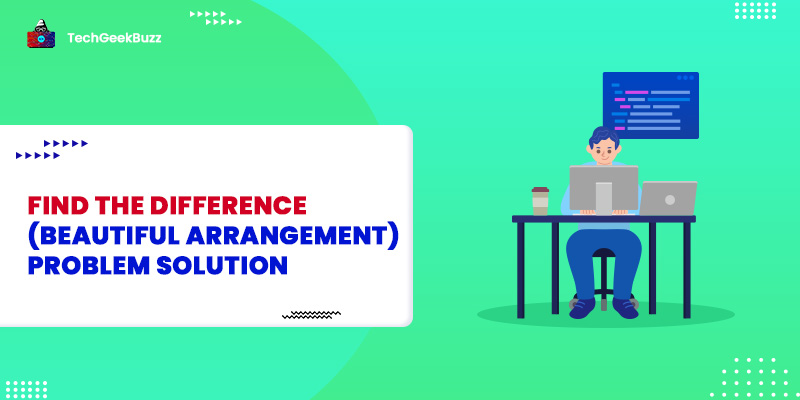 TechGeekBuzz

FIND THE DIFFERENCE (BEAUTIFUL ARRANGEMENT) PROBLEM SOLUTION